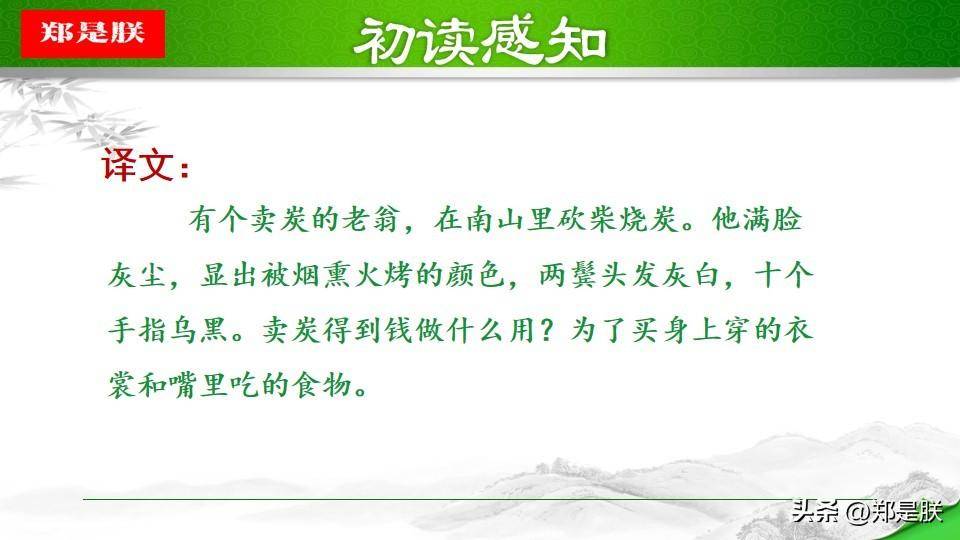 郑是朕

初读感知

译文：

有个卖炭的老翁，在南山里砍柴烧炭。他满脸灰尘，显出被烟熏火烤的颜色，两鬓头发灰白，十个手指乌黑。卖炭得到钱做什么用？为了买身上穿的衣裳和嘴里吃的食物。

头条 @郑是朕